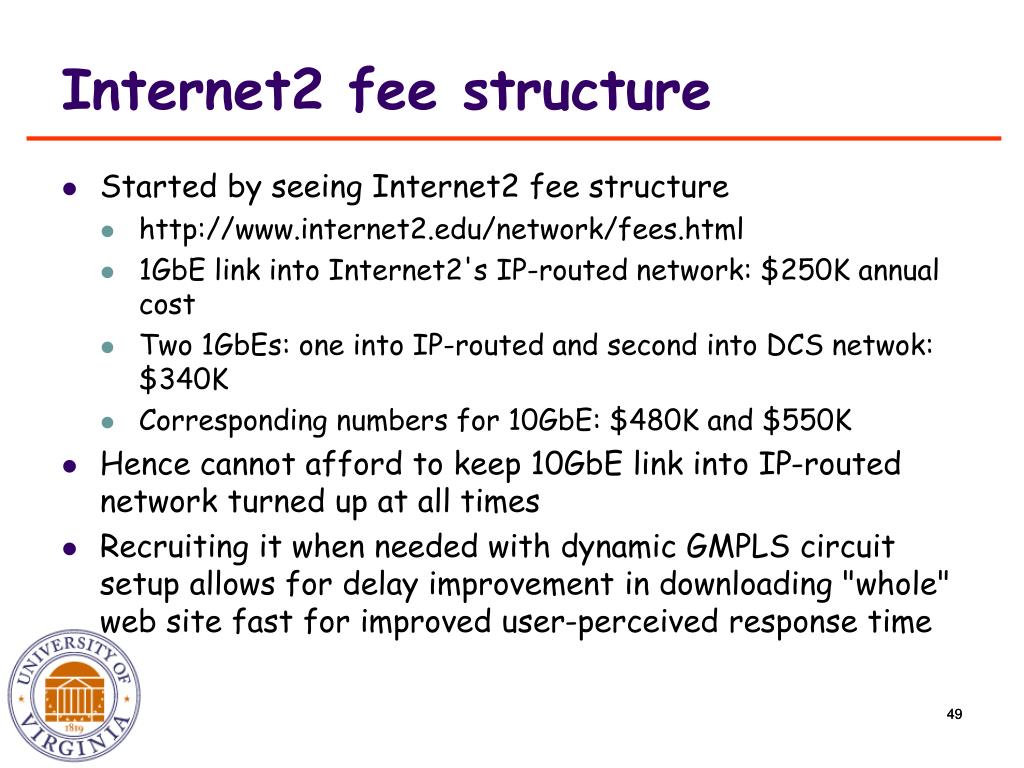 Internet2 fee structure

- Started by seeing Internet2 fee structure
  - http://www.internet2.edu/network/fees.html
  - 1GbE link into Internet2's IP-routed network: \$250K annual cost
  - Two 1GbEs: one into IP-routed and second into DCS netwok: \$340K
  - Corresponding numbers for 10GbE: \$480K and \$550K
- Hence cannot afford to keep 10GbE link into IP-routed network turned up at all times
- Recruiting it when needed with dynamic GMPLS circuit setup allows for delay improvement in downloading "whole" web site fast for improved user-perceived response time

UNIVERSITY OF VIRGINIA 1819

49